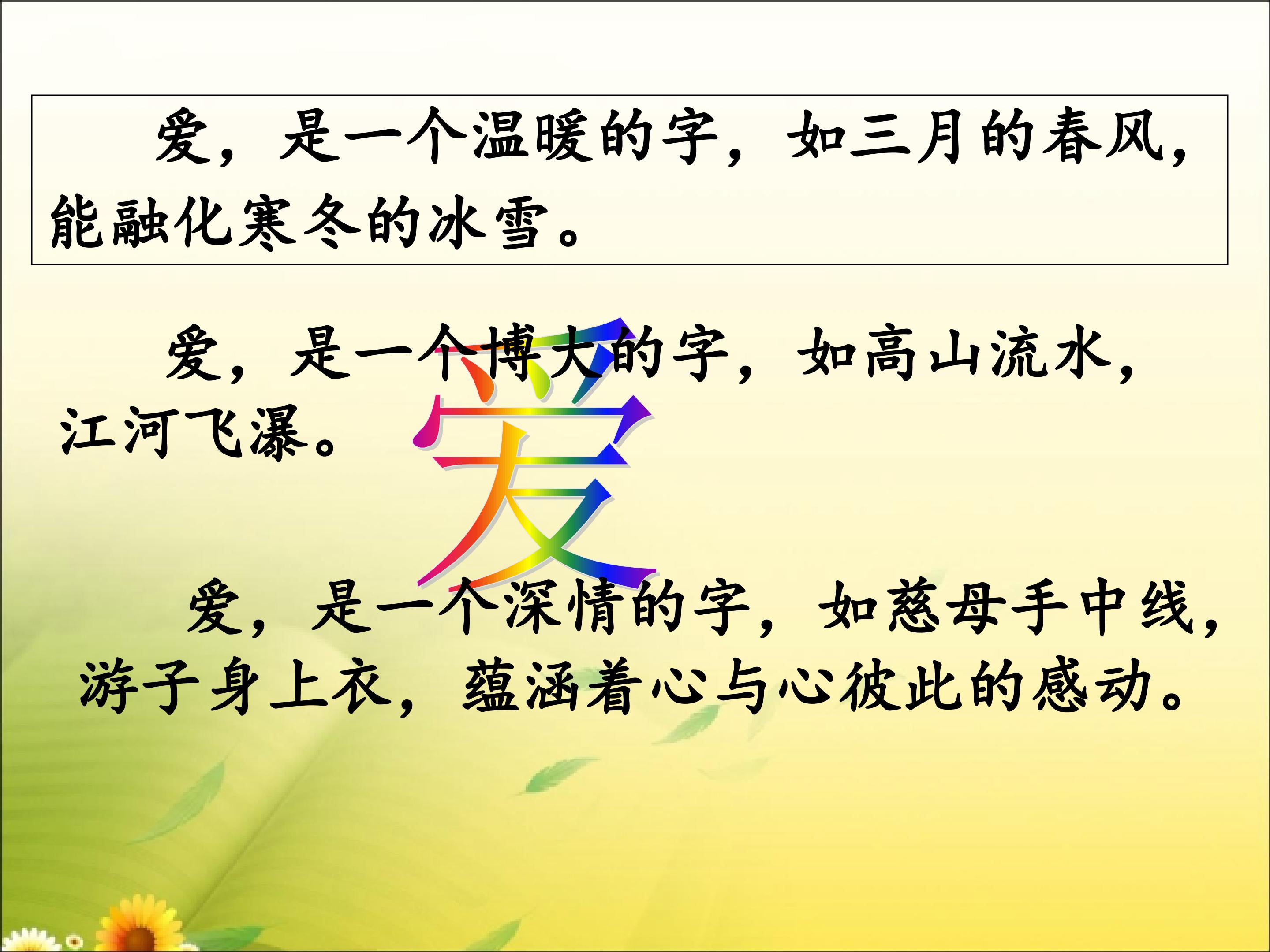 爱，是一个温暖的字，如三月的春风，能融化寒冬的冰雪。

爱，是一个博大的字，如高山流水，江河飞瀑。

爱

爱，是一个深情的字，如慈母手中线，游子身上衣，蕴涵着心与心彼此的感动。